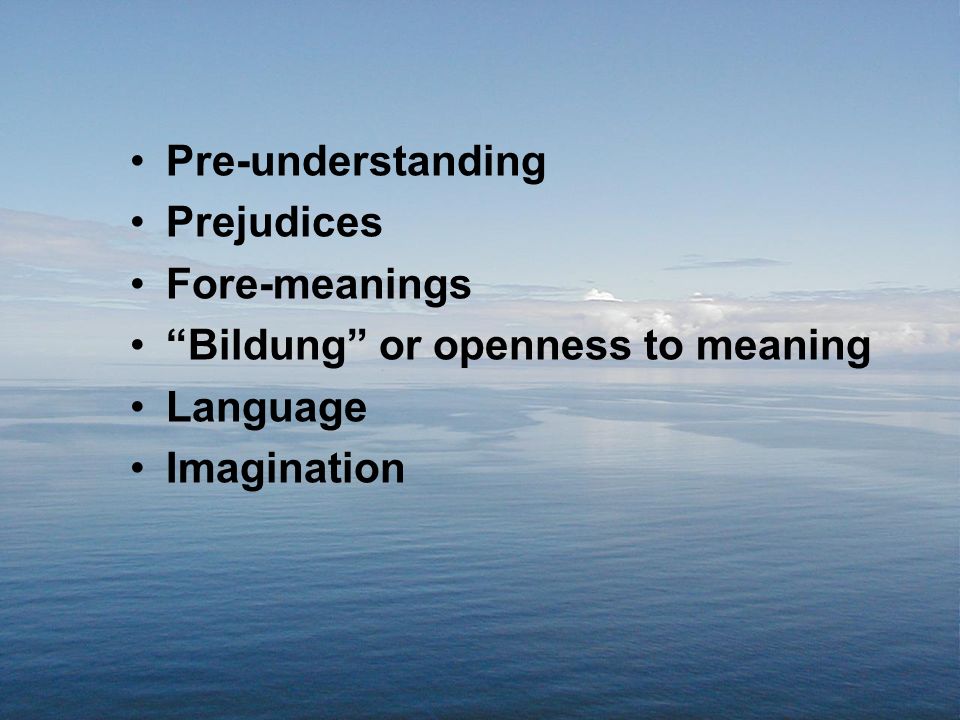 • Pre-understanding
• Prejudices
• Fore-meanings
• “Bildung” or openness to meaning
• Language
• Imagination